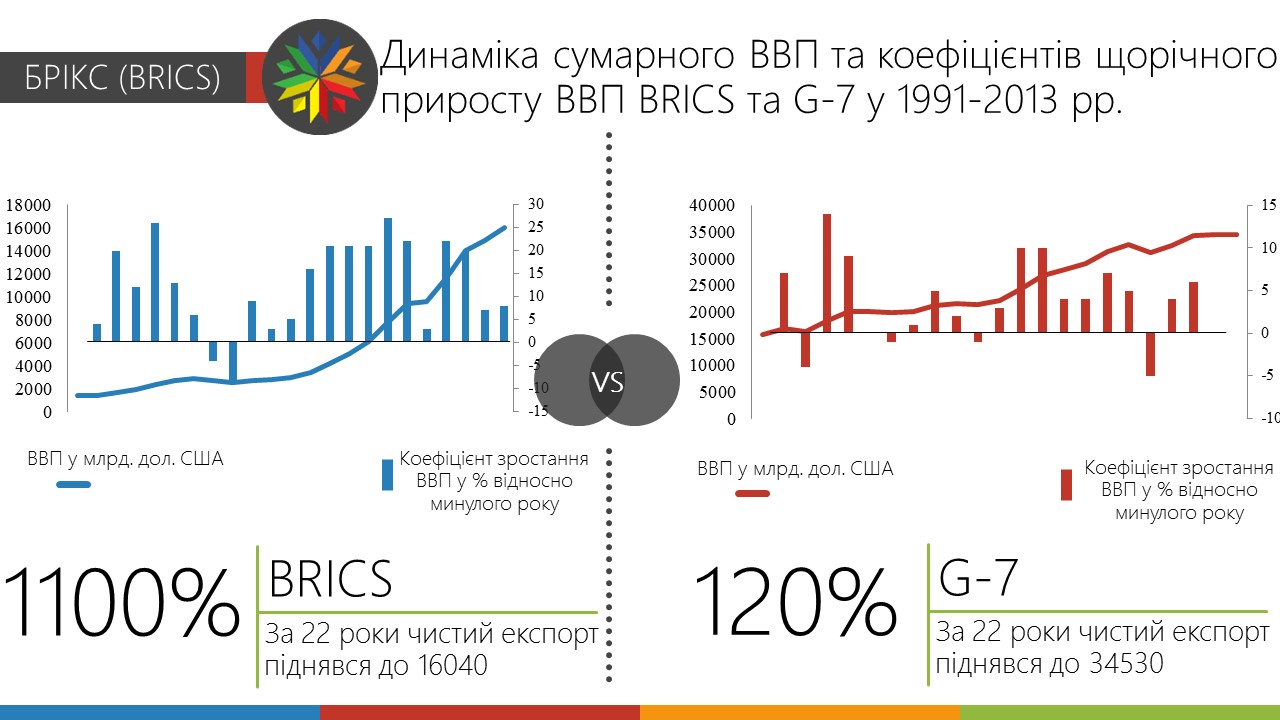 БРІКС (BRICS)

Динаміка сумарного ВВП та коефіцієнтів щорічного приросту ВВП BRICS та G-7 у 1991-2013 рр.

18000
16000
14000
12000
10000
8000
6000
4000
2000
0

30
25
20
15
10
5
0
-5
-10
-15

ВВП у млрд. дол. США

Коефіцієнт зростання ВВП у % відносно минулого року

VS

40000
35000
30000
25000
20000
15000
10000
5000
0

15
10
5
0
-5
-10

ВВП у млрд. дол. США

Коефіцієнт зростання ВВП у % відносно минулого року

1100%

BRICS

За 22 роки чистий експорт піднявся до 16040

120%

G-7

За 22 роки чистий експорт піднявся до 34530